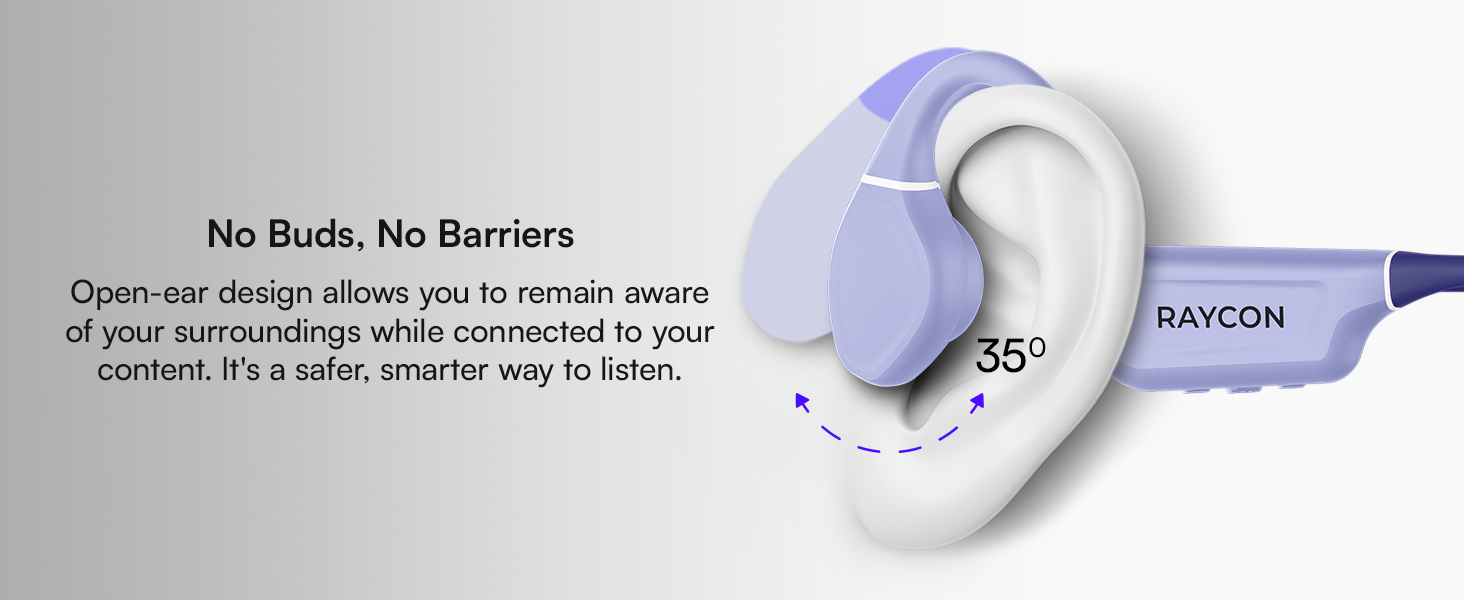 No Buds, No Barriers

Open-ear design allows you to remain aware of your surroundings while connected to your content. It's a safer, smarter way to listen.

$35^0$

RAYCON